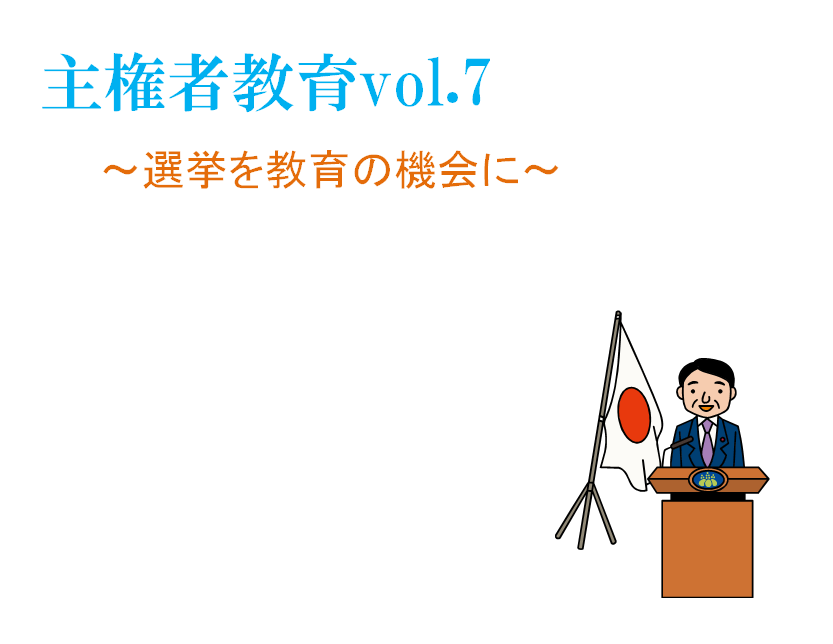 主権者教育vol.7

～選挙を教育の機会に～